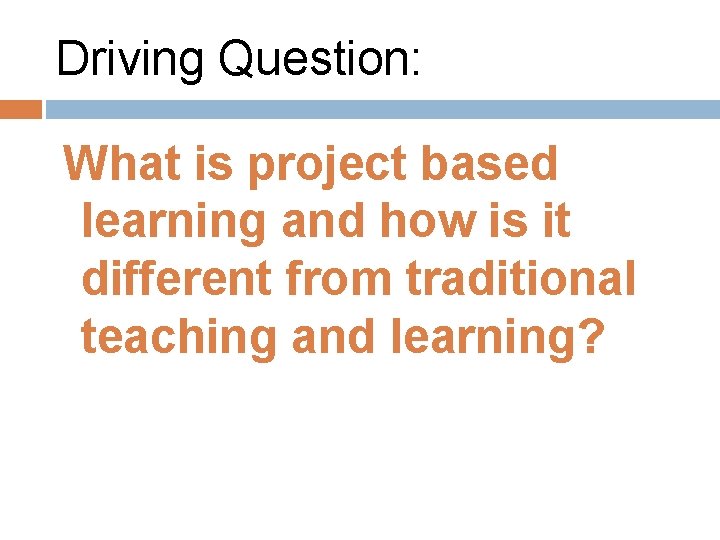 Driving Question:

What is project based learning and how is it different from traditional teaching and learning?